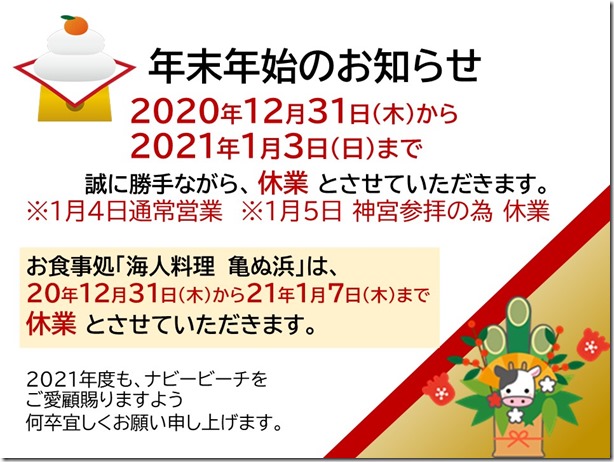 年末年始のお知らせ

2020年12月31日(木)から
2021年1月3日(日)まで

誠に勝手ながら、休業 とさせていただきます。
※1月4日通常営業　※1月5日 神宮参拝の為 休業

お食事処「海人料理　亀ぬ浜」は、
20年12月31日(木)から21年1月7日(木)まで
休業 とさせていただきます。

2021年度も、ナビービーチを
ご愛顧賜りますよう
何卒宜しくお願い申し上げます。